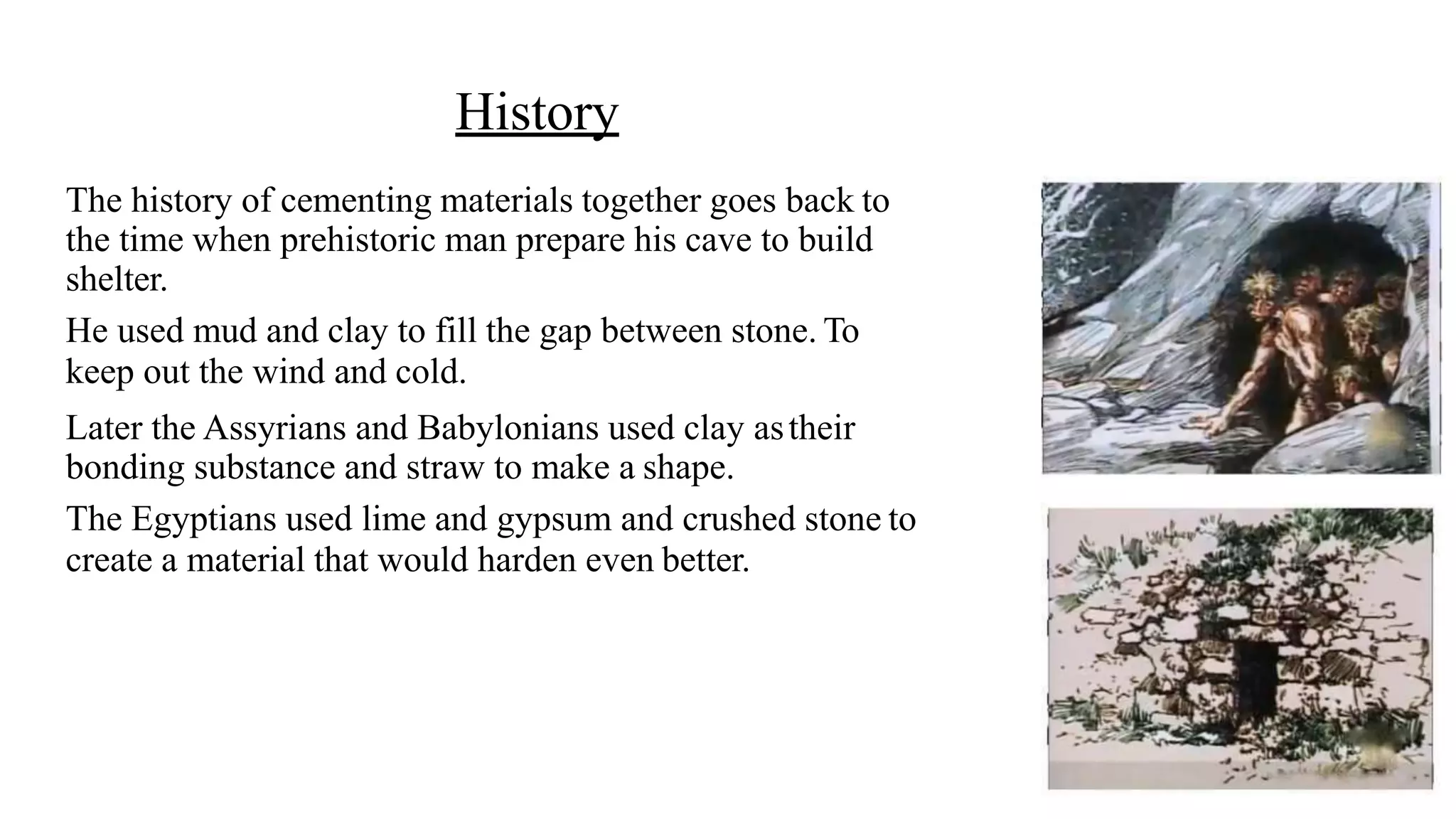 History

The history of cementing materials together goes back to the time when prehistoric man prepare his cave to build shelter.

He used mud and clay to fill the gap between stone. To keep out the wind and cold.

Later the Assyrians and Babylonians used clay as their bonding substance and straw to make a shape.

The Egyptians used lime and gypsum and crushed stone to create a material that would harden even better.